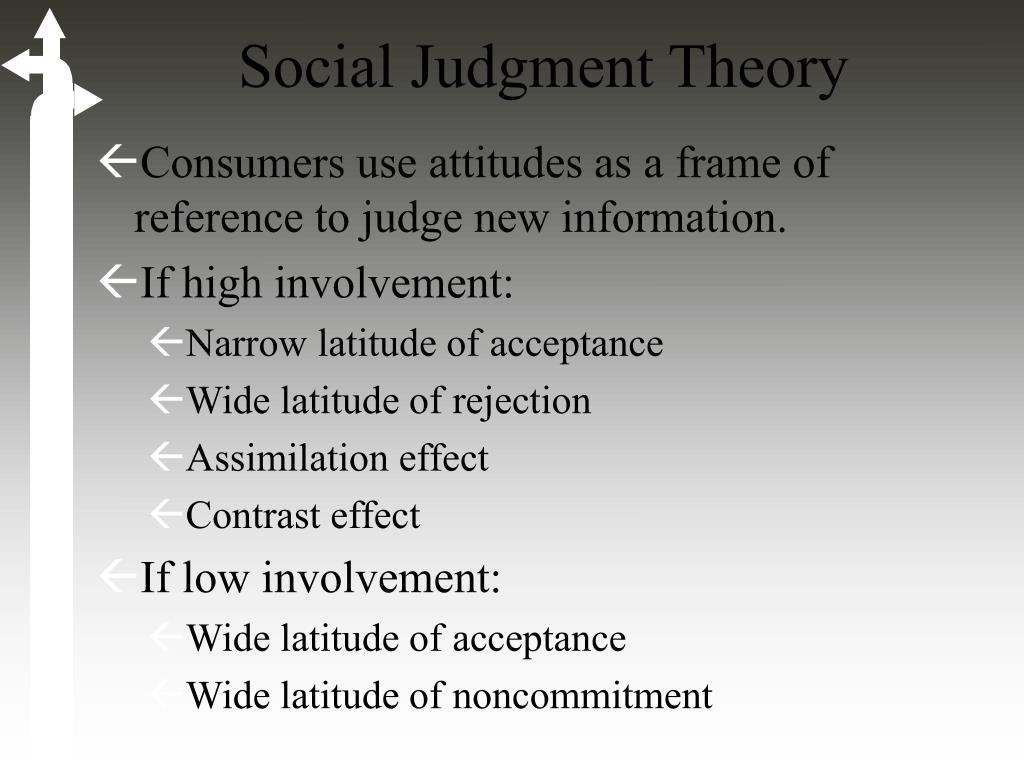 Social Judgment Theory

Consumers use attitudes as a frame of reference to judge new information.

If high involvement:

Narrow latitude of acceptance

Wide latitude of rejection

Assimilation effect

Contrast effect

If low involvement:

Wide latitude of acceptance

Wide latitude of noncommitment